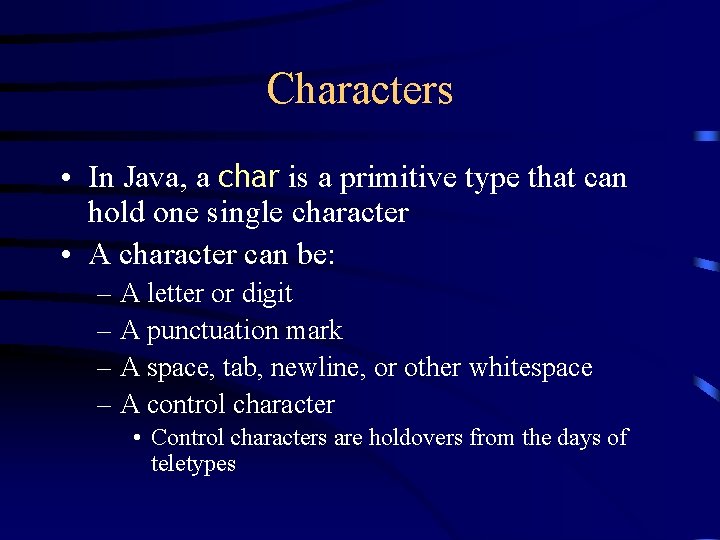 Characters

• In Java, a char is a primitive type that can hold one single character
• A character can be:
– A letter or digit
– A punctuation mark
– A space, tab, newline, or other whitespace
– A control character
• Control characters are holdovers from the days of teletypes